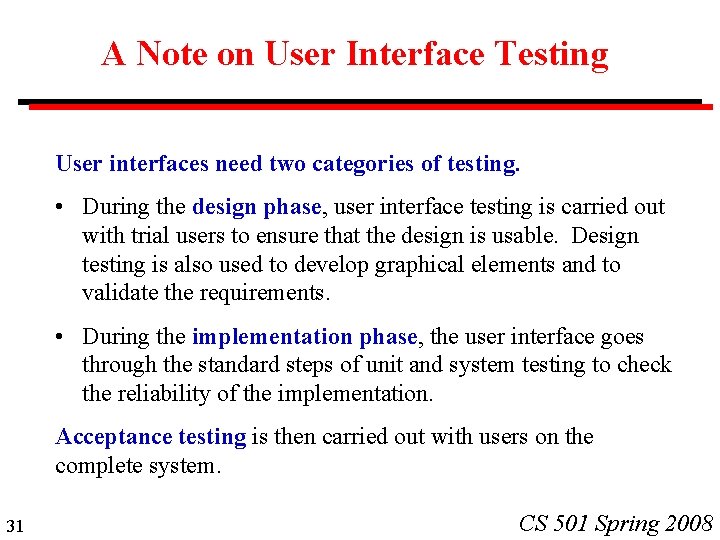 A Note on User Interface Testing

User interfaces need two categories of testing.

• During the design phase, user interface testing is carried out with trial users to ensure that the design is usable. Design testing is also used to develop graphical elements and to validate the requirements.

• During the implementation phase, the user interface goes through the standard steps of unit and system testing to check the reliability of the implementation.

Acceptance testing is then carried out with users on the complete system.

31

CS 501 Spring 2008